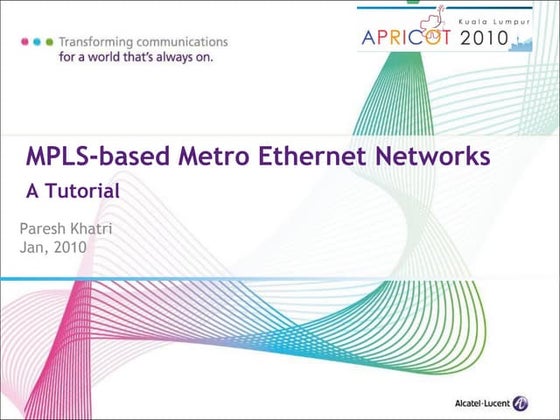 Transforming communications
for a world that's always on.

Kuala Lumpur
APRICOT 2010

MPLS-based Metro Ethernet Networks

A Tutorial

Paresh Khatri
Jan, 2010

Alcatel·Lucent